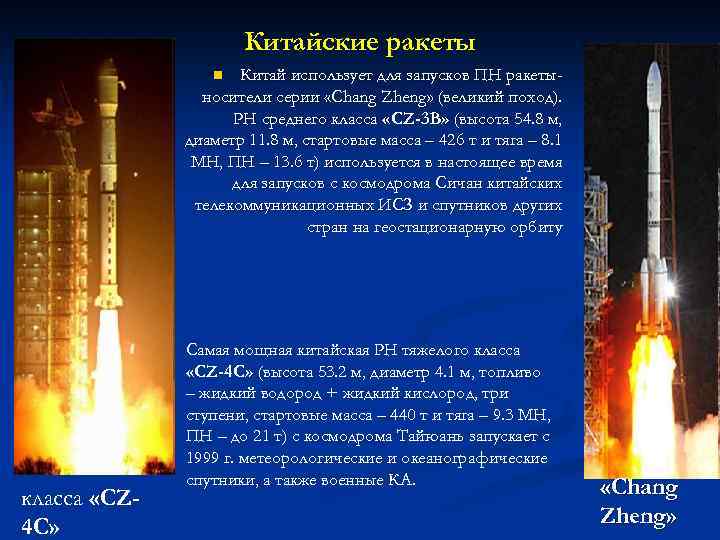 Китайские ракеты

Китай использует для запусков ПН ракеты-носители серии «Chang Zheng» (великий поход). РН среднего класса «CZ-3B» (высота 54.8 м, диаметр 11.8 м, стартовые масса – 426 т и тяга – 8.1 МН, ПН – 13.6 т) используется в настоящее время для запусков с космодрома Сичан китайских телекоммуникационных ИСЗ и спутников других стран на геостационарную орбиту

Самая мощная китайская РН тяжелого класса «CZ-4C» (высота 53.2 м, диаметр 4.1 м, топливо – жидкий водород + жидкий кислород, три ступени, стартовые масса – 440 т и тяга – 9.3 МН, ПН – до 21 т) с космодрома Тайюань запускает с 1999 г. метеорологические и океанографические спутники, а также военные КА.

класса «CZ-4C»

«Chang Zheng»